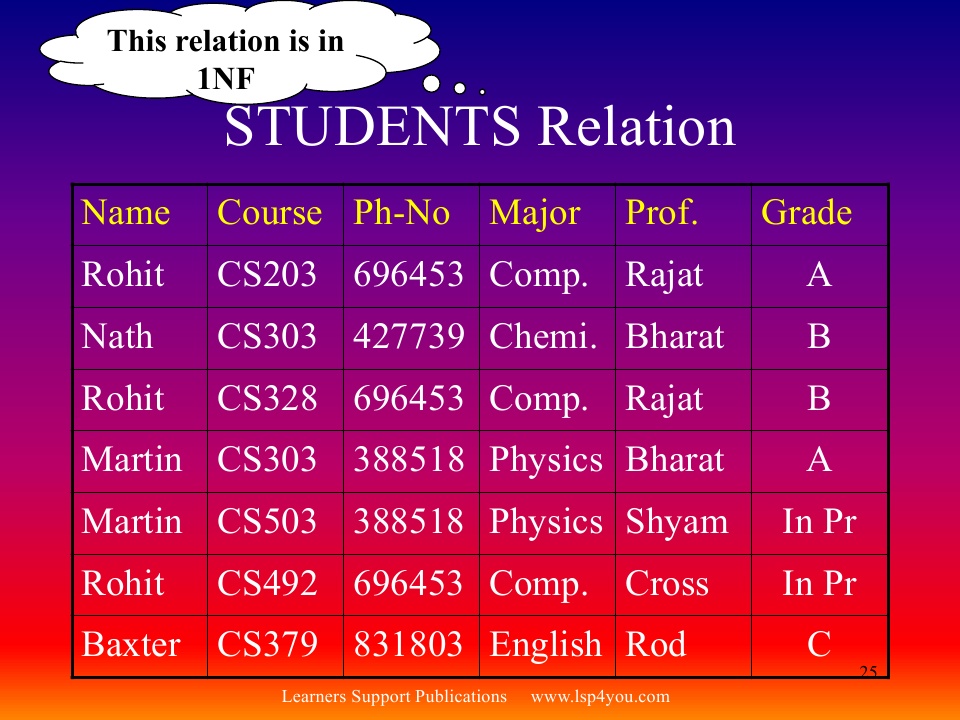 This relation is in 1NF

STUDENTS Relation

| Name | Course | Ph-No | Major | Prof. | Grade |
|---|---|---|---|---|---|
| Rohit | CS203 | 696453 | Comp. | Rajat | A |
| Nath | CS303 | 427739 | Chemi. | Bharat | B |
| Rohit | CS328 | 696453 | Comp. | Rajat | B |
| Martin | CS303 | 388518 | Physics | Bharat | A |
| Martin | CS503 | 388518 | Physics | Shyam | In Pr |
| Rohit | CS492 | 696453 | Comp. | Cross | In Pr |
| Baxter | CS379 | 831803 | English | Rod | C |

25

Learners Support Publications www.lsp4you.com